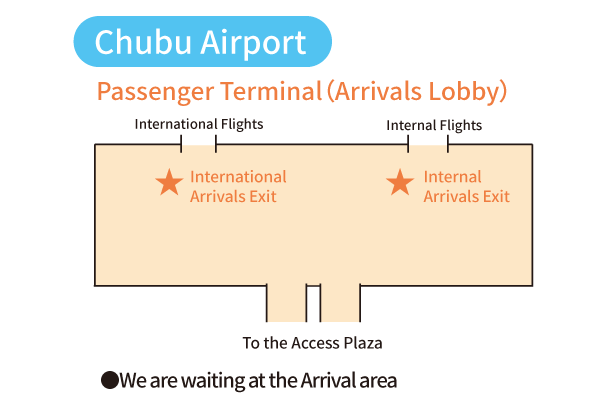 Chubu Airport

Passenger Terminal (Arrivals Lobby)

International Flights

Internal Flights

★ International Arrivals Exit

★ Internal Arrivals Exit

To the Access Plaza

●We are waiting at the Arrival area